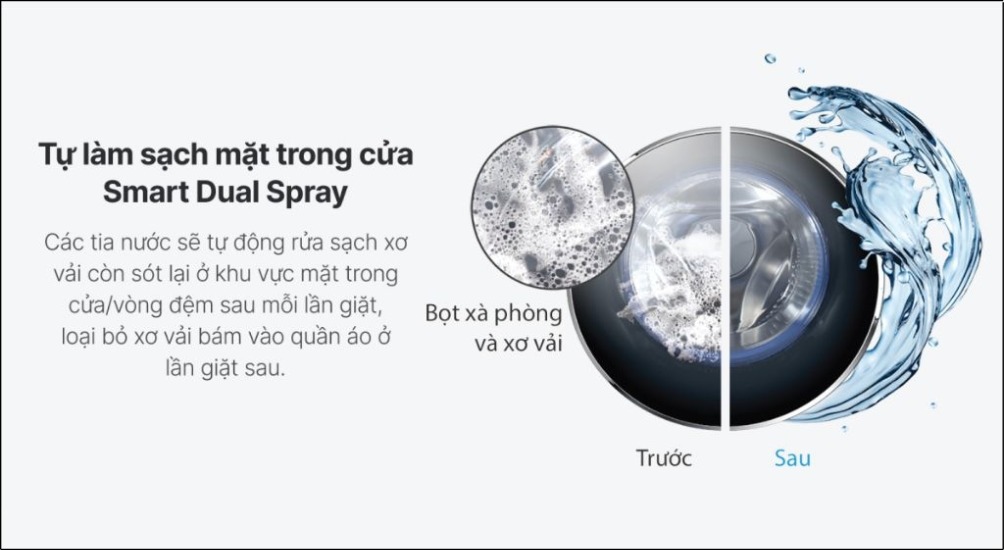 Tự làm sạch mặt trong cửa Smart Dual Spray

Các tia nước sẽ tự động rửa sạch xơ vải còn sót lại ở khu vực mặt trong cửa/vòng đệm sau mỗi lần giặt, loại bỏ xơ vải bám vào quần áo ở lần giặt sau.

Bọt xà phòng và xơ vải

Trước

Sau